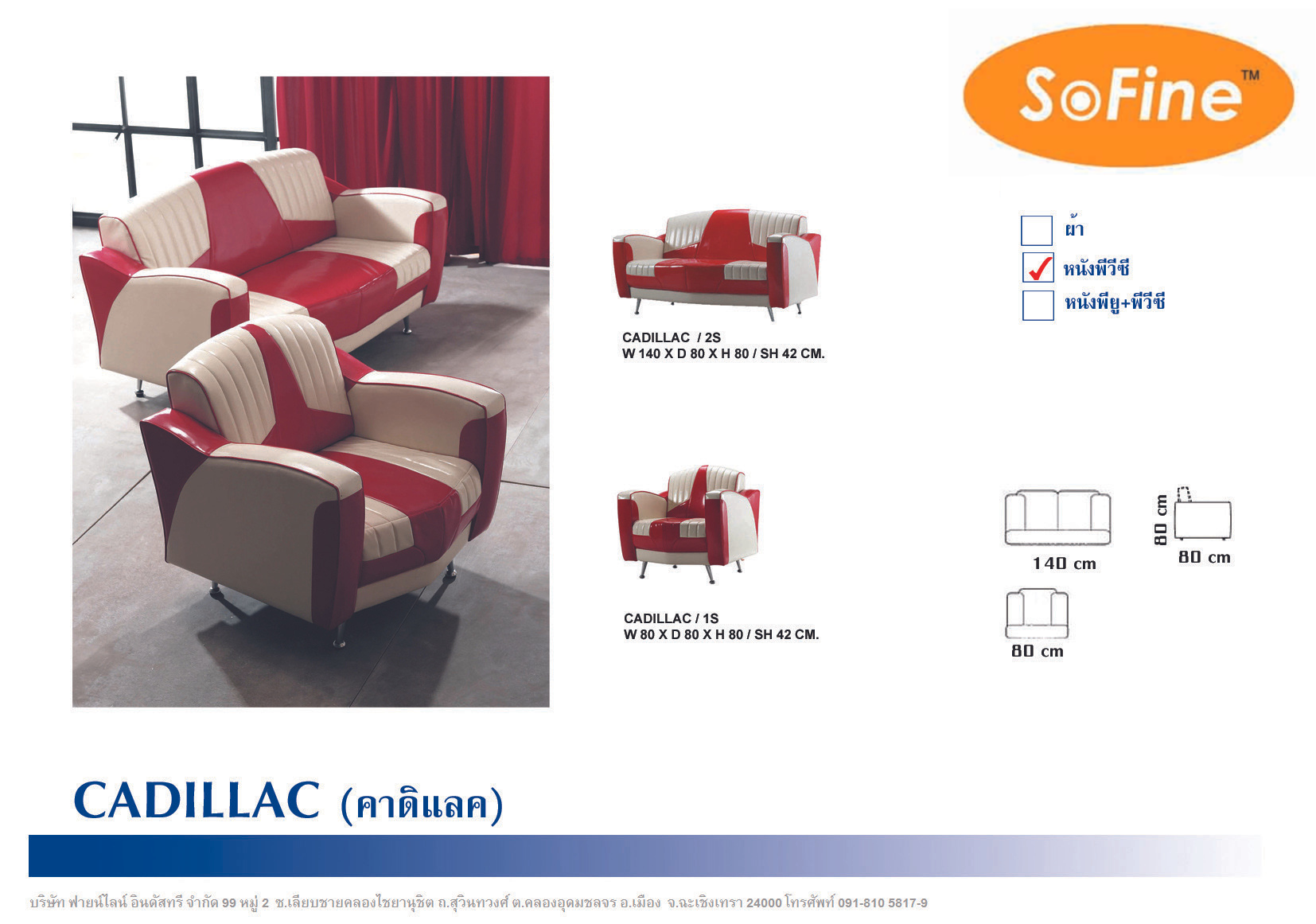 SoFine™

ผ้า

✓ หนังพีวีซี

หนังพียู+พีวีซี

CADILLAC / 2S
W 140 X D 80 X H 80 / SH 42 CM.

CADILLAC / 1S
W 80 X D 80 X H 80 / SH 42 CM.

140 cm

80 cm

80 cm

80 cm

CADILLAC (คาดิแลค)

บริษัท ฟายน์ไลน์ อินดัสทรี จำกัด 99 หมู่ 2 ซ.เลียบชายคลองไชยานุชิต ถ.สุวินทวงศ์ ต.คลองอุดมชลจร อ.เมือง จ.ฉะเชิงเทรา 24000 โทรศัพท์ 091-810 5817-9